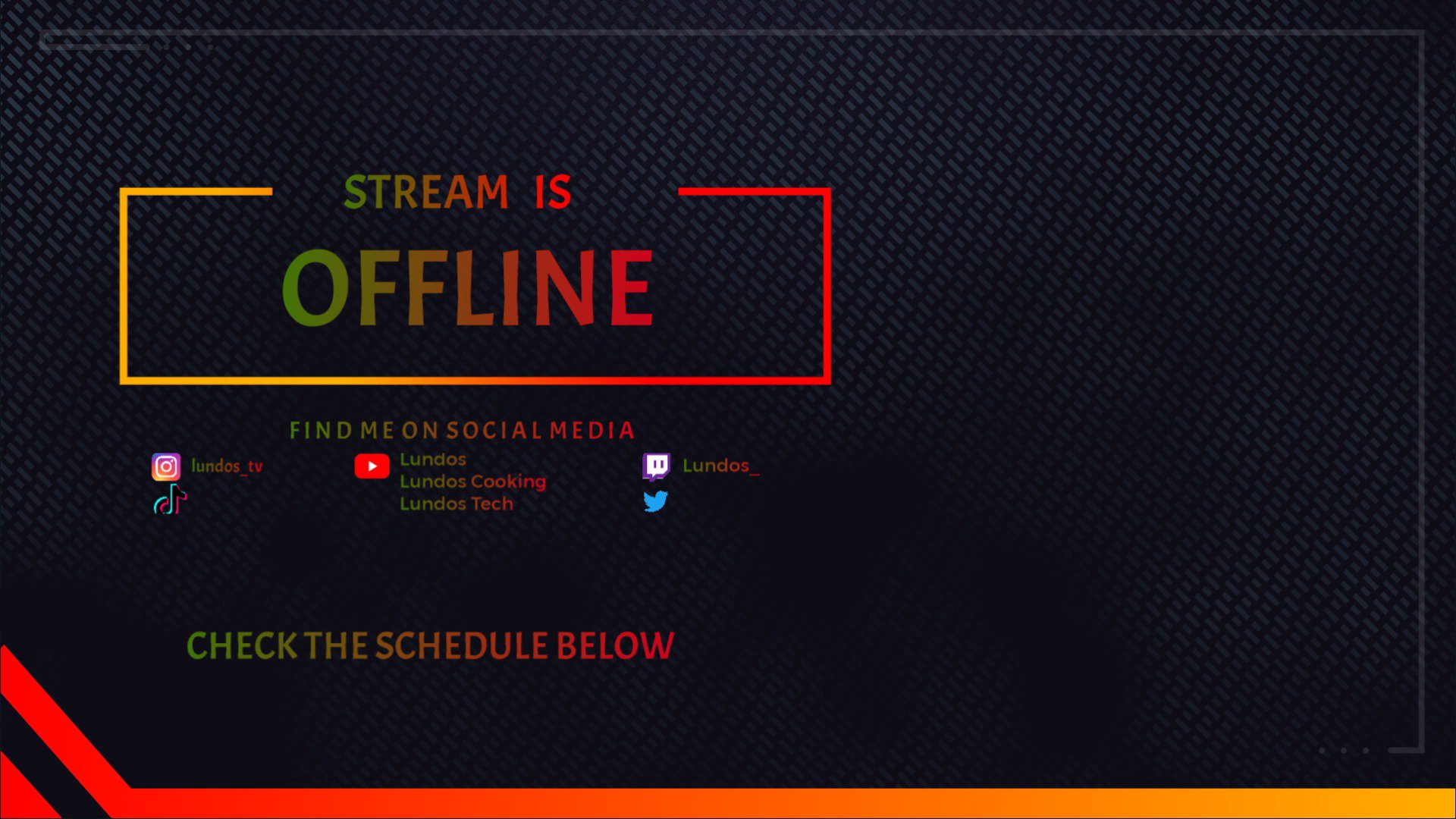 STREAM IS
OFFLINE

FIND ME ON SOCIAL MEDIA

lundos_tv

Lundos
Lundos Cooking
Lundos Tech

Lundos_

CHECK THE SCHEDULE BELOW